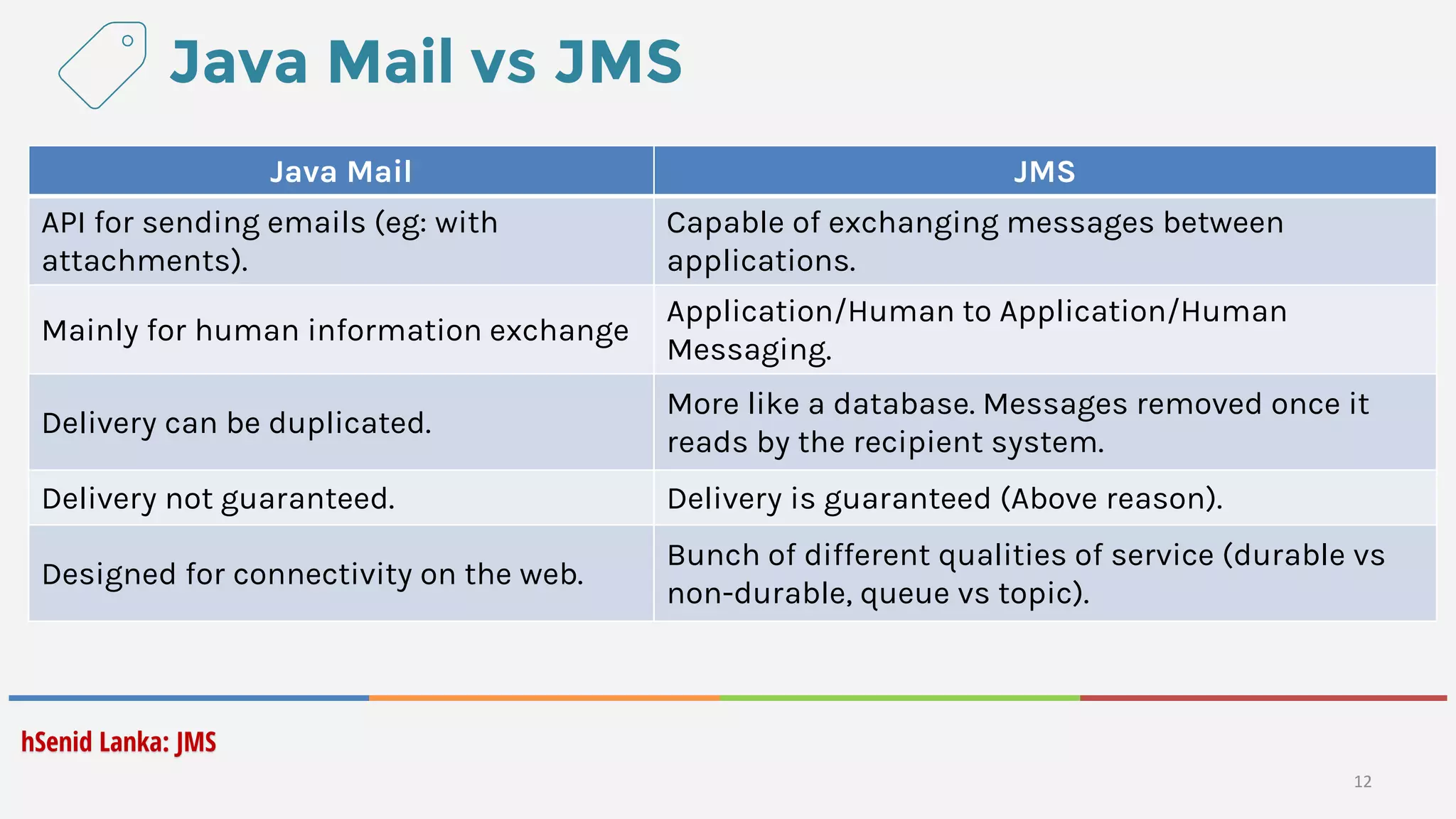 Java Mail vs JMS

| Java Mail | JMS |
|---|---|
| API for sending emails (eg: with attachments). | Capable of exchanging messages between applications. |
| Mainly for human information exchange | Application/Human to Application/Human Messaging. |
| Delivery can be duplicated. | More like a database. Messages removed once it reads by the recipient system. |
| Delivery not guaranteed. | Delivery is guaranteed (Above reason). |
| Designed for connectivity on the web. | Bunch of different qualities of service (durable vs non-durable, queue vs topic). |

hSenid Lanka: JMS

12